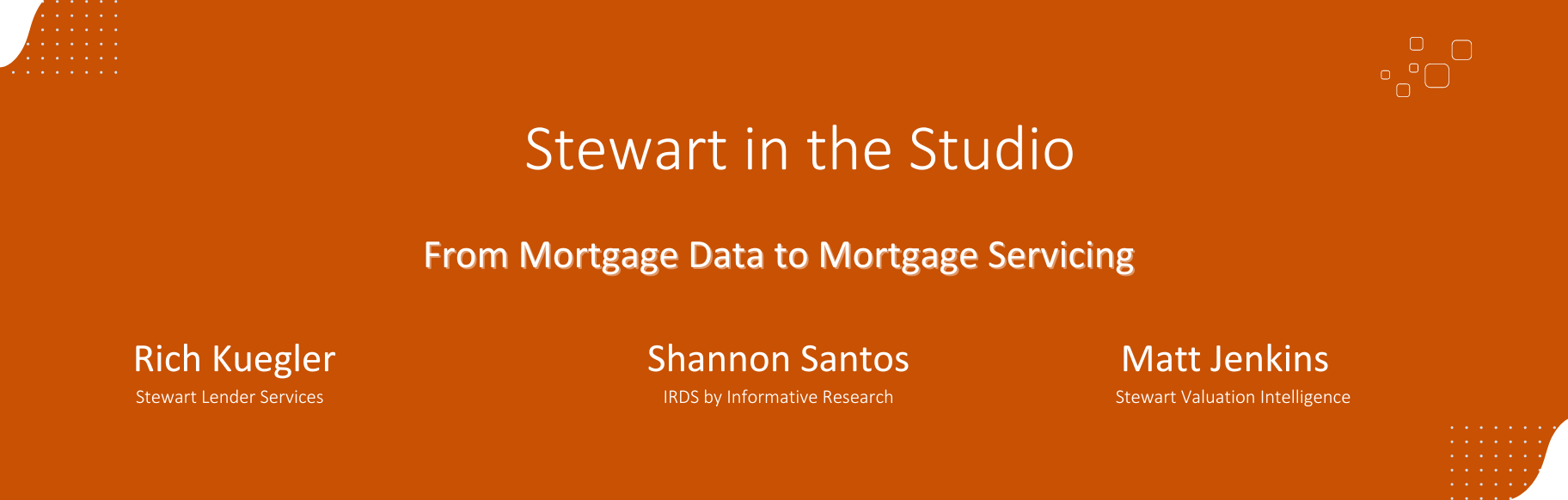 Stewart in the Studio

From Mortgage Data to Mortgage Servicing

Rich Kuegler
Stewart Lender Services

Shannon Santos
IRDS by Informative Research

Matt Jenkins
Stewart Valuation Intelligence